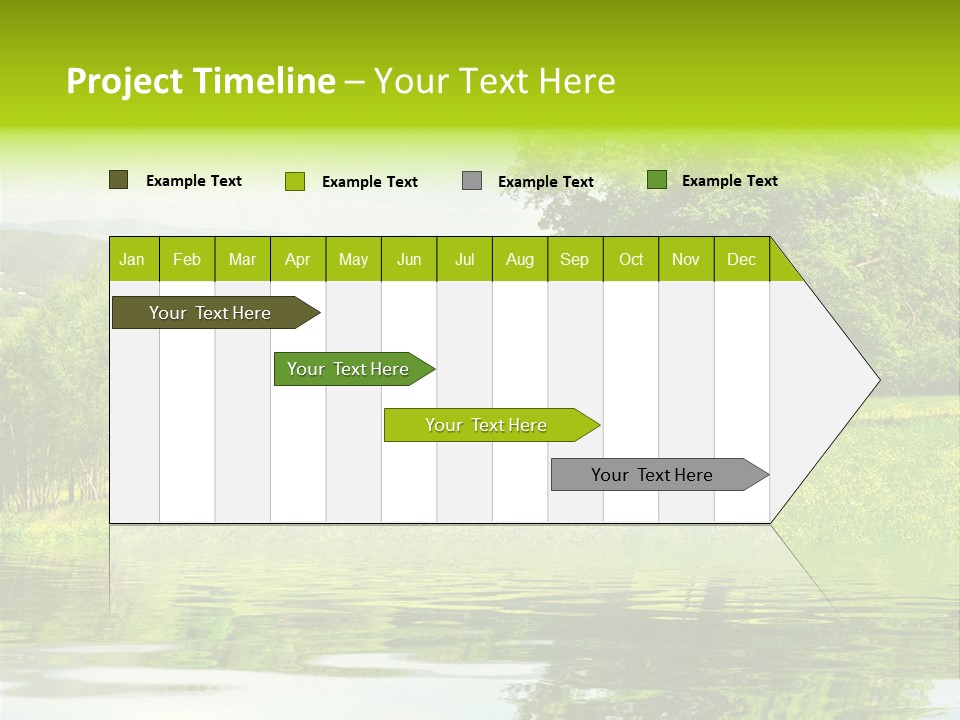 Project Timeline – Your Text Here

Example Text
Example Text
Example Text
Example Text

| Jan | Feb | Mar | Apr | May | Jun | Jul | Aug | Sep | Oct | Nov | Dec |
|---|---|---|---|---|---|---|---|---|---|---|---|

Your Text Here

Your Text Here

Your Text Here

Your Text Here